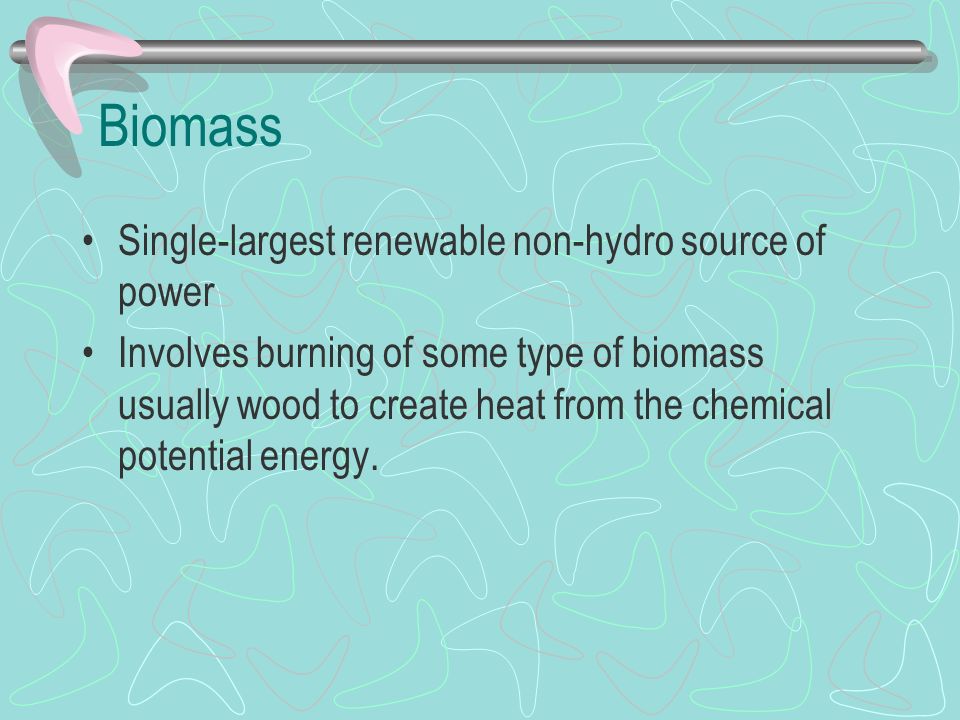 Biomass

• Single-largest renewable non-hydro source of power
• Involves burning of some type of biomass usually wood to create heat from the chemical potential energy.